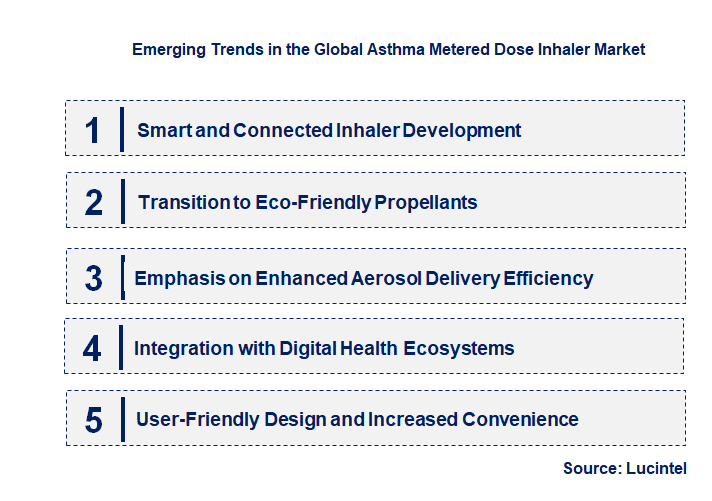 Emerging Trends in the Global Asthma Metered Dose Inhaler Market

1 Smart and Connected Inhaler Development

2 Transition to Eco-Friendly Propellants

3 Emphasis on Enhanced Aerosol Delivery Efficiency

4 Integration with Digital Health Ecosystems

5 User-Friendly Design and Increased Convenience

Source: Lucintel